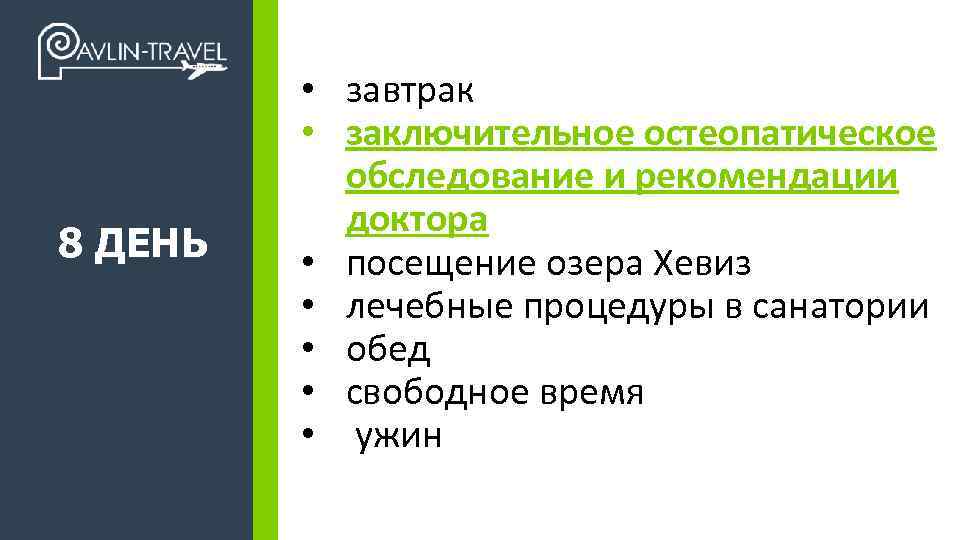 PAVLIN-TRAVEL

8 ДЕНЬ

• завтрак
• заключительное остеопатическое обследование и рекомендации доктора
• посещение озера Хевиз
• лечебные процедуры в санатории
• обед
• свободное время
• ужин